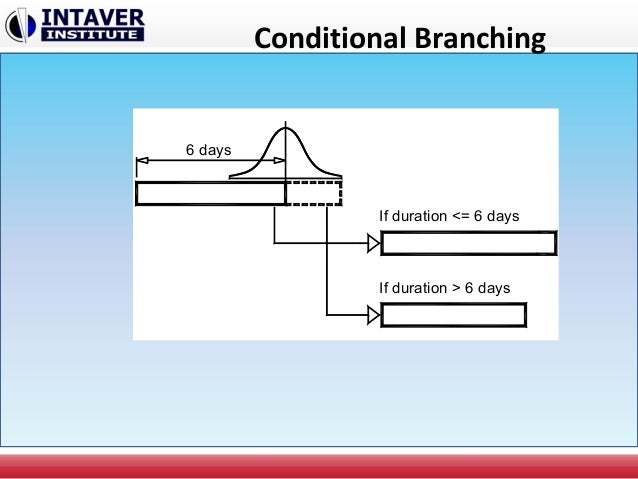 INTAVER INSTITUTE

Conditional Branching

6 days

If duration <= 6 days

If duration > 6 days